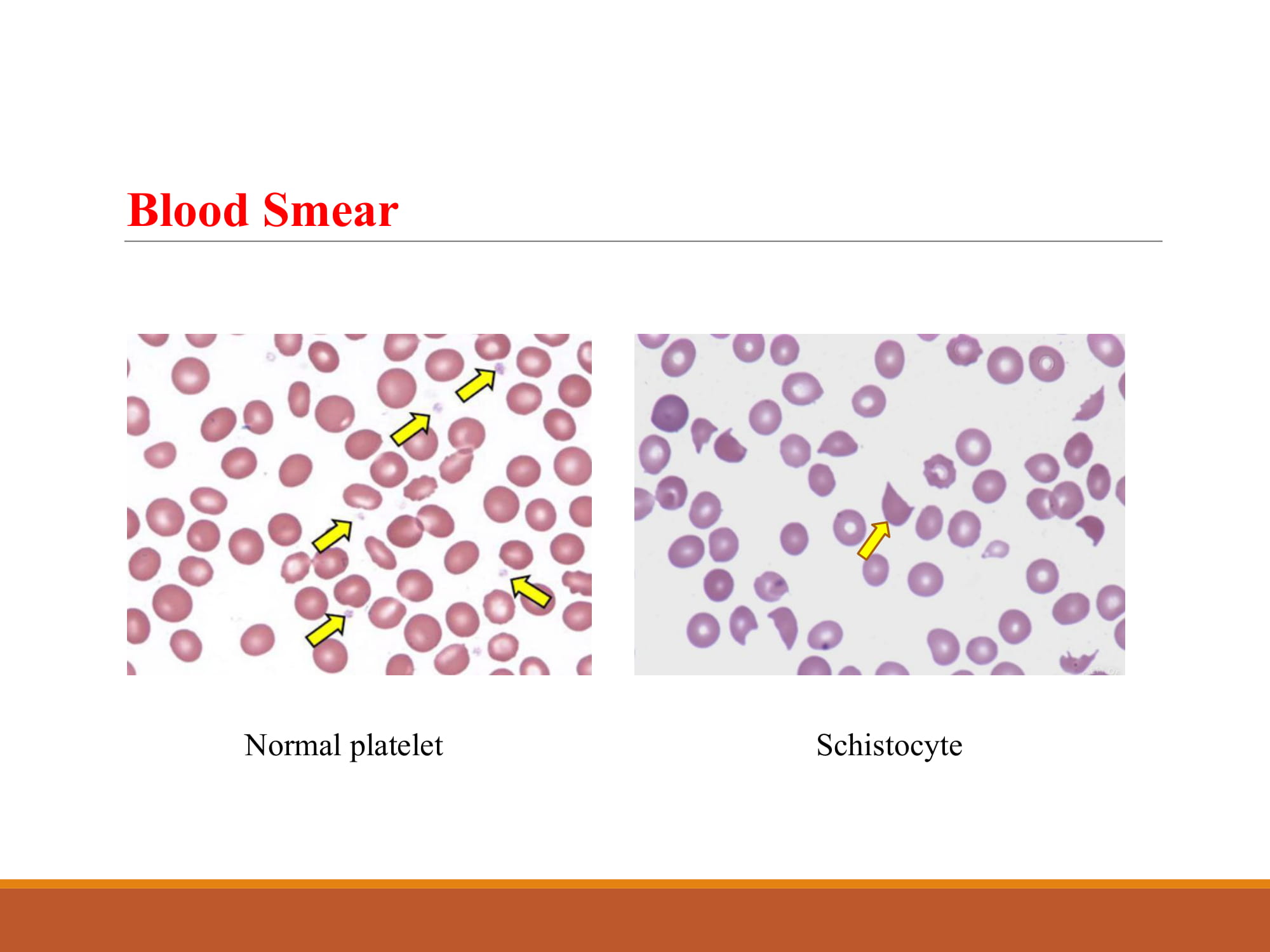 Blood Smear

Normal platelet

Schistocyte